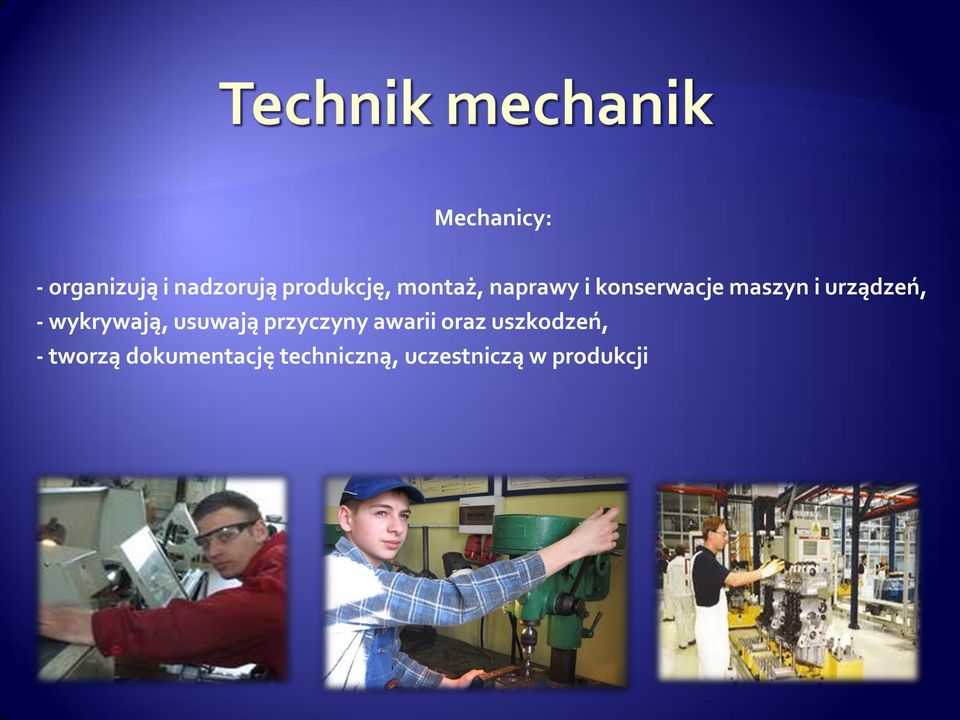 Technik mechanik

Mechanicy:

- organizują i nadzorują produkcję, montaż, naprawy i konserwacje maszyn i urządzeń,
- wykrywają, usuwają przyczyny awarii oraz uszkodzeń,
- tworzą dokumentację techniczną, uczestniczą w produkcji